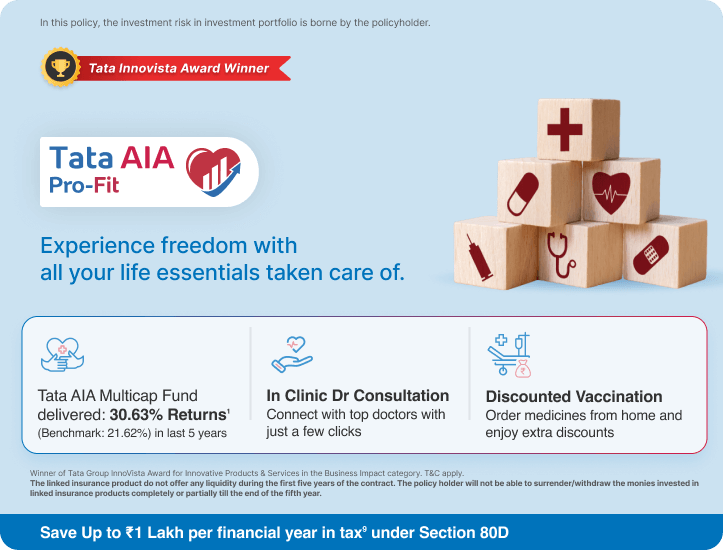 In this policy, the investment risk in investment portfolio is borne by the policyholder.

Tata Innovista Award Winner

Tata AIA Pro-Fit

Experience freedom with all your life essentials taken care of.

Tata AIA Multicap Fund delivered: 30.63% Returns$^1$ (Benchmark: 21.62%) in last 5 years

In Clinic Dr Consultation
Connect with top doctors with just a few clicks

Discounted Vaccination
Order medicines from home and enjoy extra discounts

Winner of Tata Group InnoVista Award for Innovative Products & Services in the Business Impact category. T&C apply.
The linked insurance product do not offer any liquidity during the first five years of the contract. The policy holder will not be able to surrender/withdraw the monies invested in linked insurance products completely or partially till the end of the fifth year.

Save Up to ₹1 Lakh per financial year in tax$^9$ under Section 80D